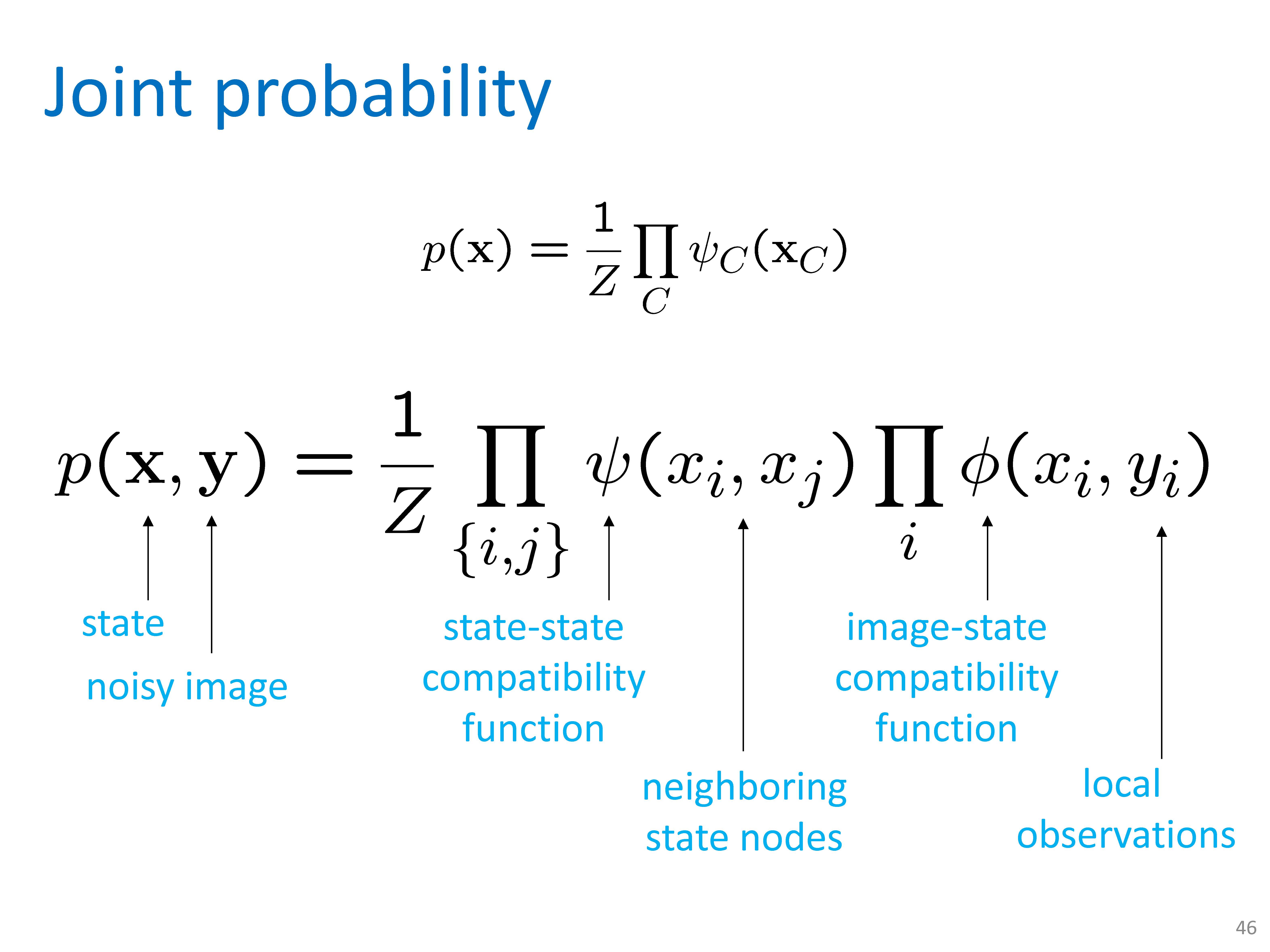 Joint probability

$p(\mathbf{x}) = \frac{1}{Z} \prod_{C} \psi_C(\mathbf{x}_C)$

$p(\mathbf{x}, \mathbf{y}) = \frac{1}{Z} \prod_{\{i,j\}} \psi(x_i, x_j) \prod_{i} \phi(x_i, y_i)$

state

noisy image

state-state compatibility function

neighboring state nodes

image-state compatibility function

local observations

46